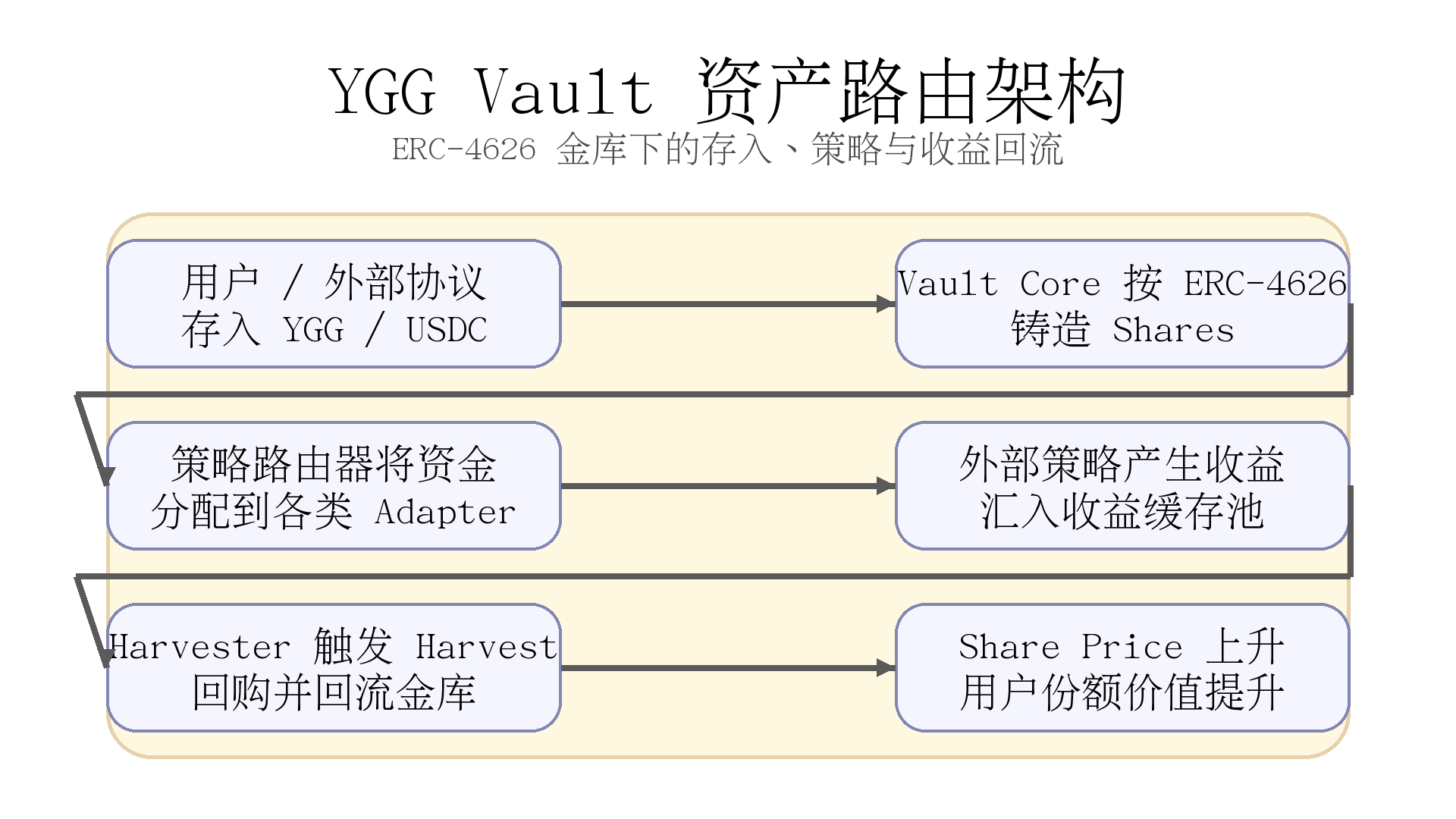 YGG Vault 资产路由架构

ERC-4626 金库下的存入、策略与收益回流

用户 / 外部协议
存入 YGG / USDC

Vault Core 按 ERC-4626
铸造 Shares

策略路由器将资金
分配到各类 Adapter

外部策略产生收益
汇入收益缓存池

Harvester 触发 Harvest
回购并回流金库

Share Price 上升
用户份额价值提升